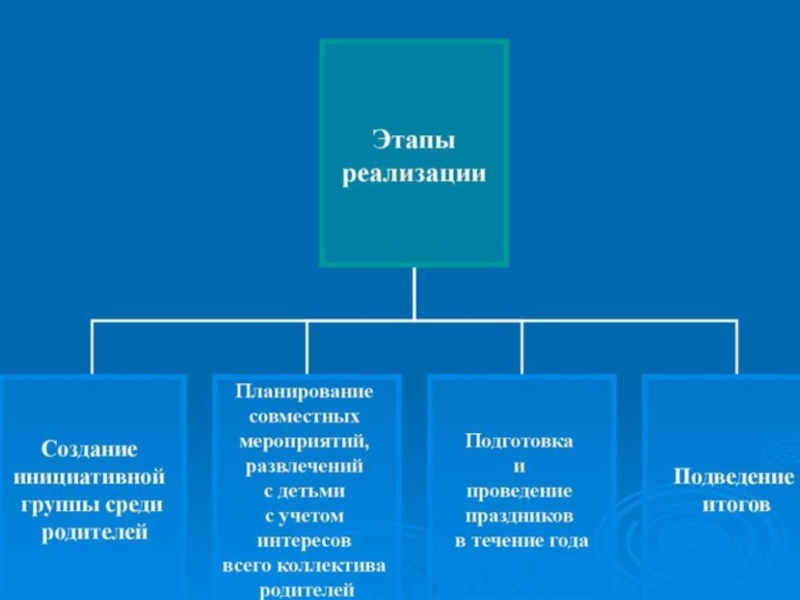 Этапы реализации

Создание инициативной группы среди родителей

Планирование совместных мероприятий, развлечений с детьми с учетом интересов всего коллектива родителей

Подготовка и проведение праздников в течение года

Подведение итогов